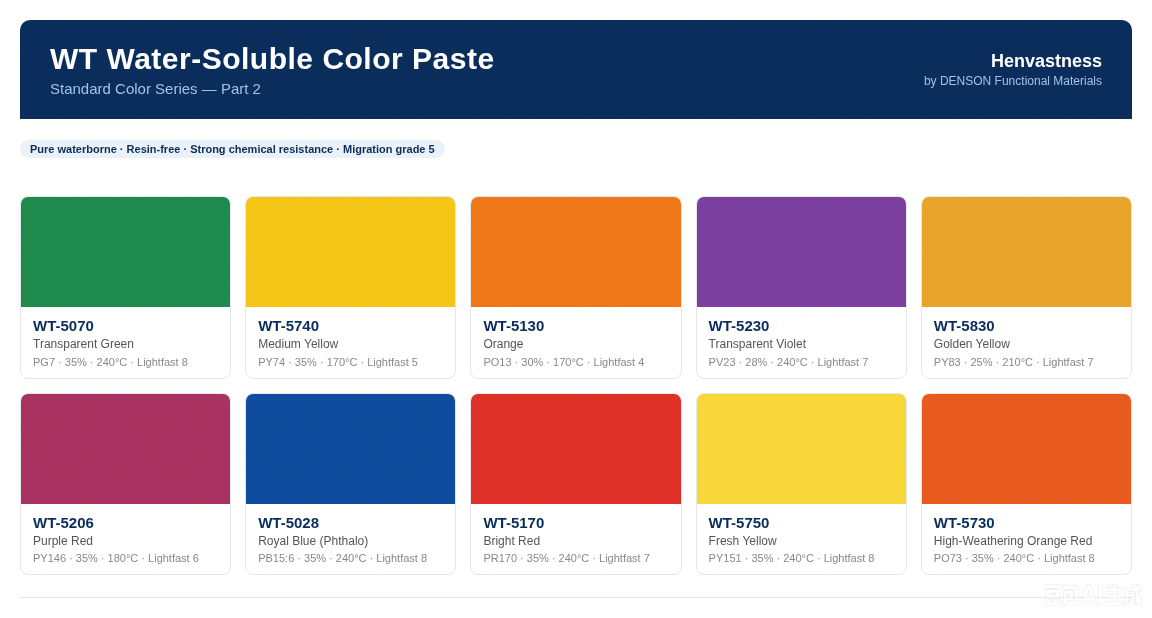 WT Water-Soluble Color Paste
Standard Color Series — Part 2

Henvastness
by DENSON Functional Materials

Pure waterborne · Resin-free · Strong chemical resistance · Migration grade 5

WT-5070
Transparent Green
PG7 · 35% · 240°C · Lightfast 8

WT-5740
Medium Yellow
PY74 · 35% · 170°C · Lightfast 5

WT-5130
Orange
PO13 · 30% · 170°C · Lightfast 4

WT-5230
Transparent Violet
PV23 · 28% · 240°C · Lightfast 7

WT-5830
Golden Yellow
PY83 · 25% · 210°C · Lightfast 7

WT-5206
Purple Red
PY146 · 35% · 180°C · Lightfast 6

WT-5028
Royal Blue (Phthalo)
PB15:6 · 35% · 240°C · Lightfast 8

WT-5170
Bright Red
PR170 · 35% · 240°C · Lightfast 7

WT-5750
Fresh Yellow
PY151 · 35% · 240°C · Lightfast 8

WT-5730
High-Weathering Orange Red
PO73 · 35% · 240°C · Lightfast 8

豆包AI生成